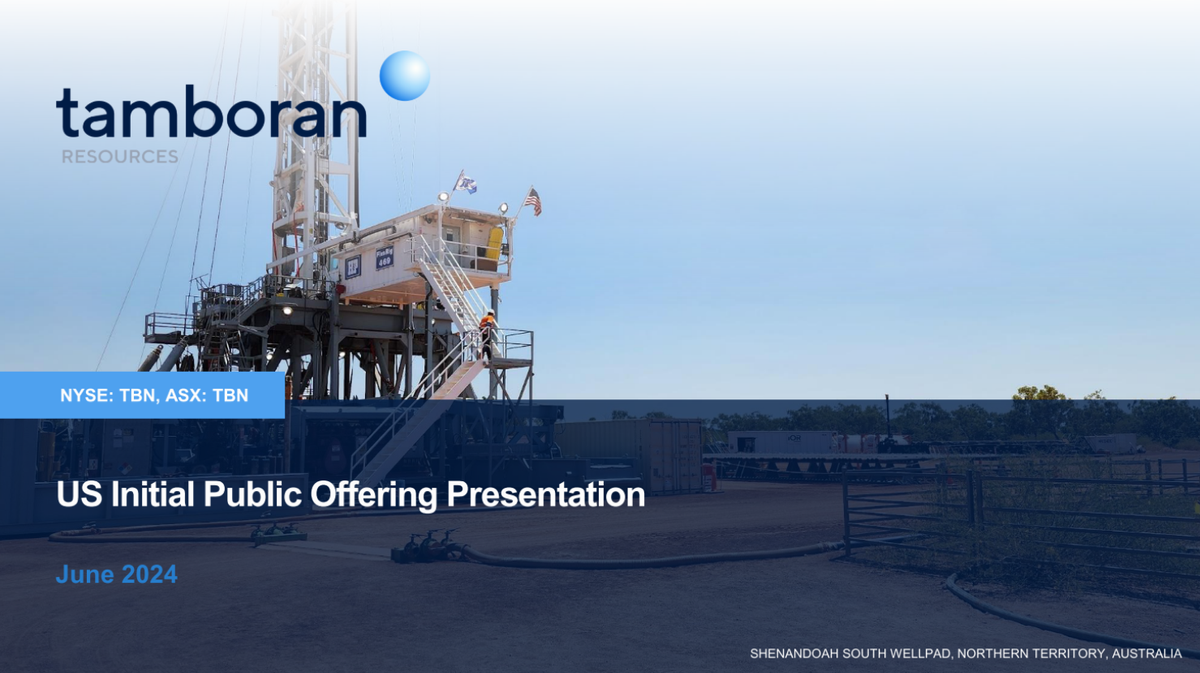 tamboran
RESOURCES

NYSE: TBN, ASX: TBN

US Initial Public Offering Presentation

June 2024

SHENANDOAH SOUTH WELLPAD, NORTHERN TERRITORY, AUSTRALIA